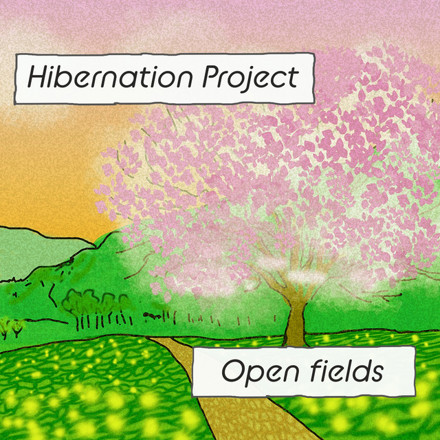 Hibernation Project

Open fields